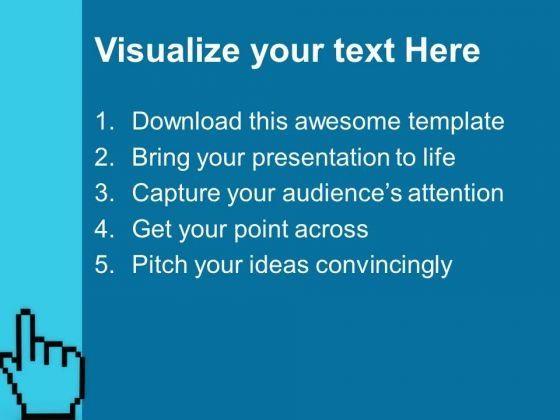 Visualize your text Here

1. Download this awesome template
2. Bring your presentation to life
3. Capture your audience's attention
4. Get your point across
5. Pitch your ideas convincingly